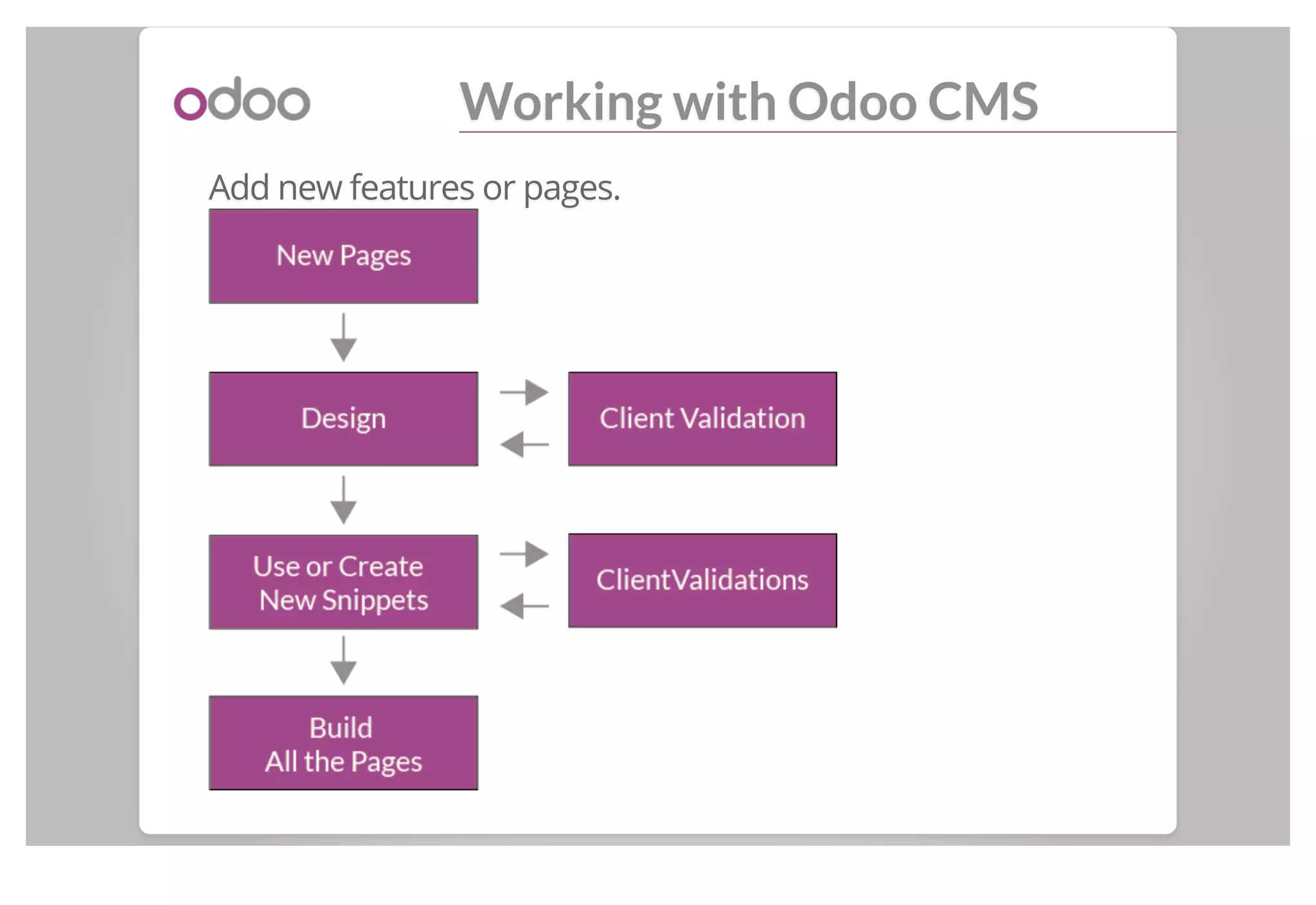 odoo

Working with Odoo CMS

Add new features or pages.

New Pages

Design

Client Validation

Use or Create New Snippets

ClientValidations

Build All the Pages